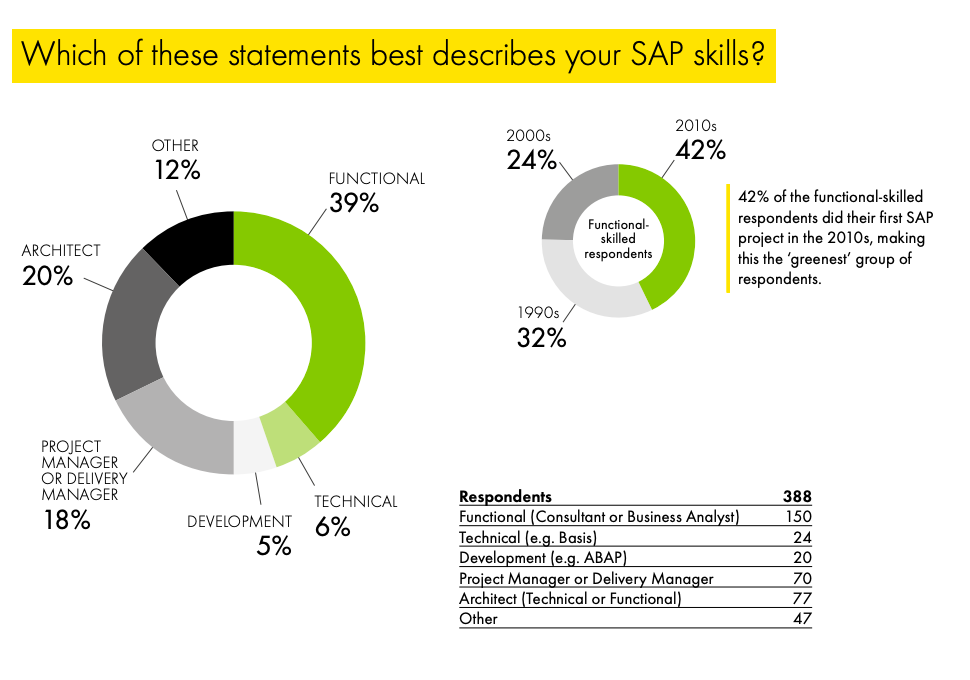 Which of these statements best describes your SAP skills?

OTHER
12%

FUNCTIONAL
39%

ARCHITECT
20%

PROJECT MANAGER OR DELIVERY MANAGER
18%

DEVELOPMENT
5%

TECHNICAL
6%

2000s
24%

2010s
42%

Functional-skilled respondents

1990s
32%

42% of the functional-skilled respondents did their first SAP project in the 2010s, making this the 'greenest' group of respondents.

| Respondents | 388 |
|---|---|
| Functional (Consultant or Business Analyst) | 150 |
| Technical (e.g. Basis) | 24 |
| Development (e.g. ABAP) | 20 |
| Project Manager or Delivery Manager | 70 |
| Architect (Technical or Functional) | 77 |
| Other | 47 |